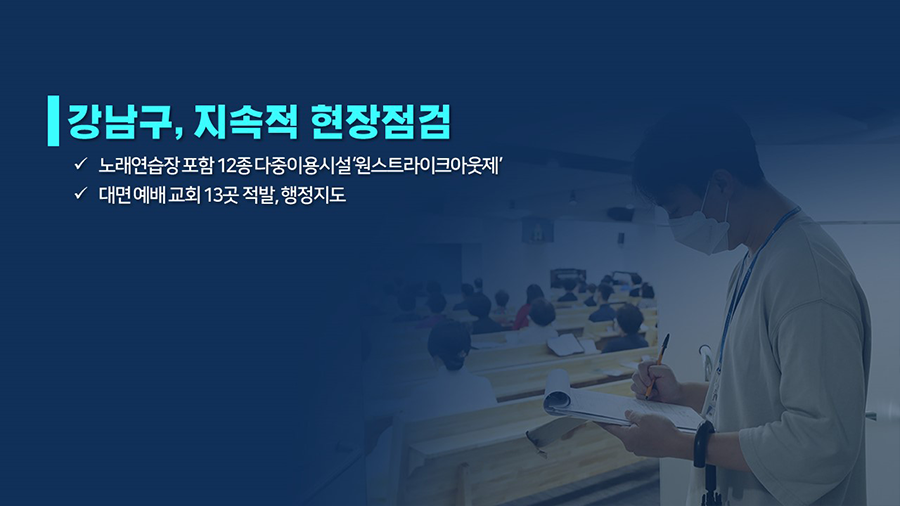 강남구, 지속적 현장점검

✓ 노래연습장 포함 12종 다중이용시설 '원스트라이크아웃제'

✓ 대면 예배 교회 13곳 적발, 행정지도